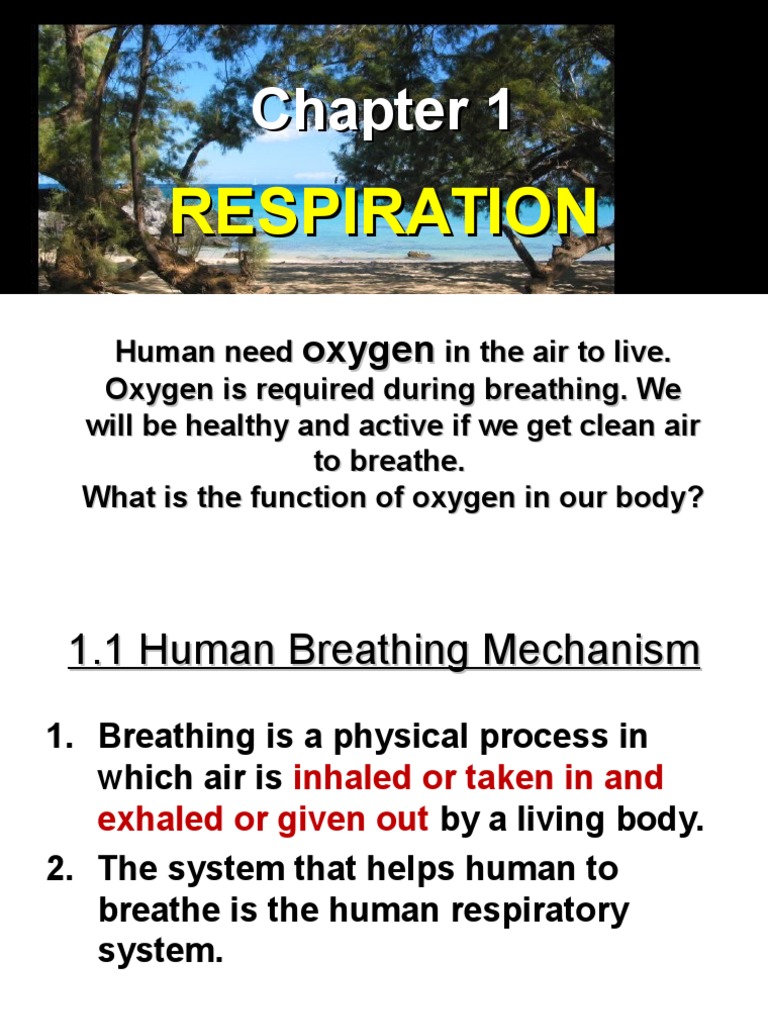 Chapter 1

RESPIRATION

Human need oxygen in the air to live. Oxygen is required during breathing. We will be healthy and active if we get clean air to breathe.
What is the function of oxygen in our body?

1.1 Human Breathing Mechanism

1. Breathing is a physical process in which air is inhaled or taken in and exhaled or given out by a living body.
2. The system that helps human to breathe is the human respiratory system.